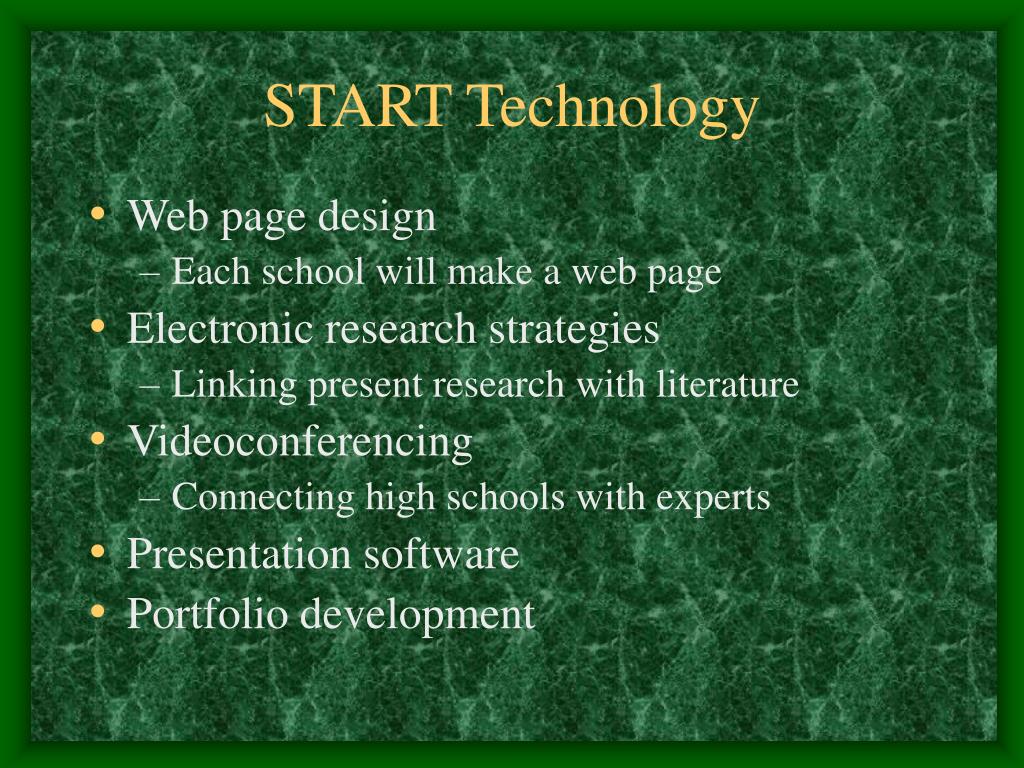 START Technology

• Web page design
– Each school will make a web page
• Electronic research strategies
– Linking present research with literature
• Videoconferencing
– Connecting high schools with experts
• Presentation software
• Portfolio development